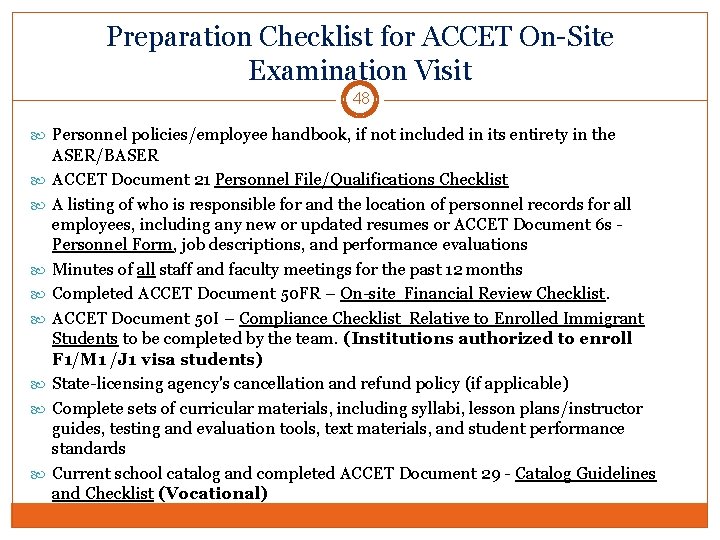 Preparation Checklist for ACCET On-Site Examination Visit

48

Personnel policies/employee handbook, if not included in its entirety in the ASER/BASER

ACCET Document 21 Personnel File/Qualifications Checklist

A listing of who is responsible for and the location of personnel records for all employees, including any new or updated resumes or ACCET Document 6s - Personnel Form, job descriptions, and performance evaluations

Minutes of all staff and faculty meetings for the past 12 months

Completed ACCET Document 50FR – On-site Financial Review Checklist.

ACCET Document 50I – Compliance Checklist Relative to Enrolled Immigrant Students to be completed by the team. (Institutions authorized to enroll F1/M1 /J1 visa students)

State-licensing agency's cancellation and refund policy (if applicable)

Complete sets of curricular materials, including syllabi, lesson plans/instructor guides, testing and evaluation tools, text materials, and student performance standards

Current school catalog and completed ACCET Document 29 - Catalog Guidelines and Checklist (Vocational)